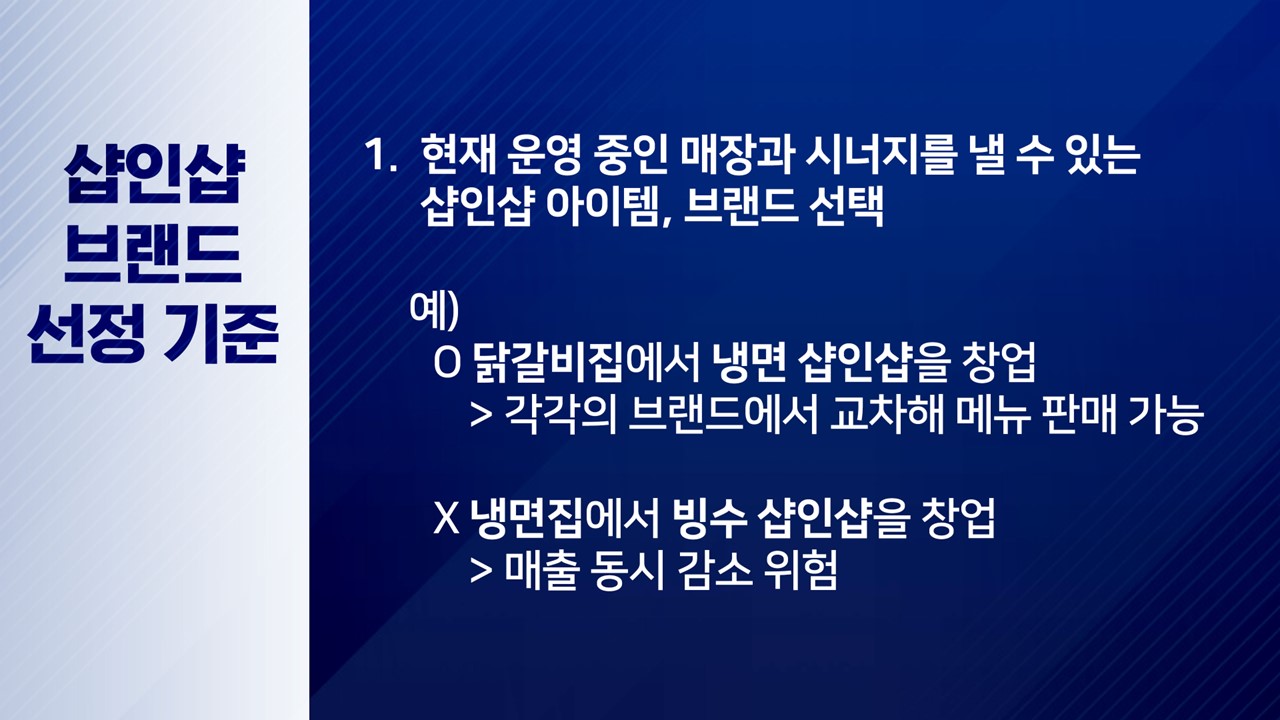 샵인샵
브랜드
선정 기준

1. 현재 운영 중인 매장과 시너지를 낼 수 있는 샵인샵 아이템, 브랜드 선택

예)
O 닭갈비집에서 냉면 샵인샵을 창업
> 각각의 브랜드에서 교차해 메뉴 판매 가능

X 냉면집에서 빙수 샵인샵을 창업
> 매출 동시 감소 위험